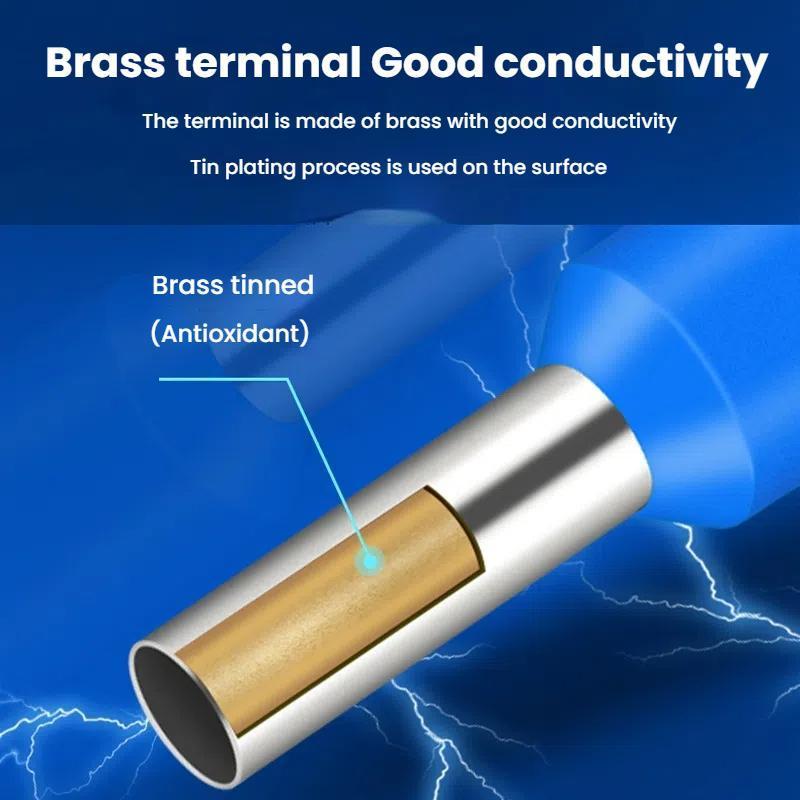 Brass terminal Good conductivity

The terminal is made of brass with good conductivity

Tin plating process is used on the surface

Brass tinned
(Antioxidant)